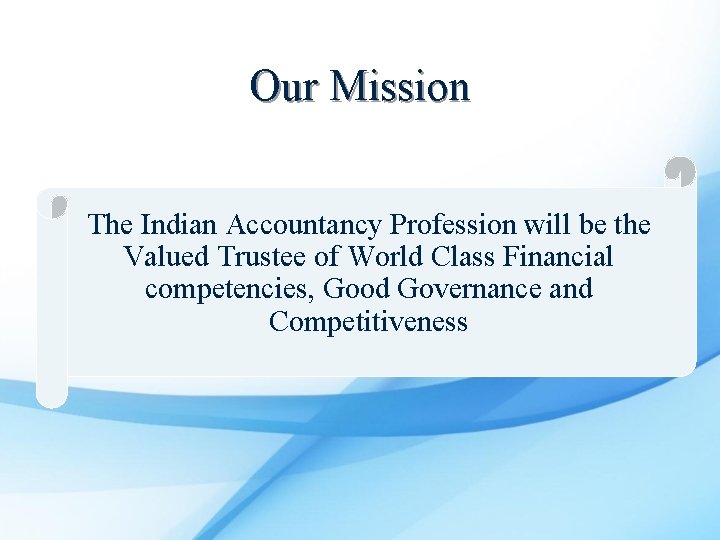 Our Mission

The Indian Accountancy Profession will be the Valued Trustee of World Class Financial competencies, Good Governance and Competitiveness